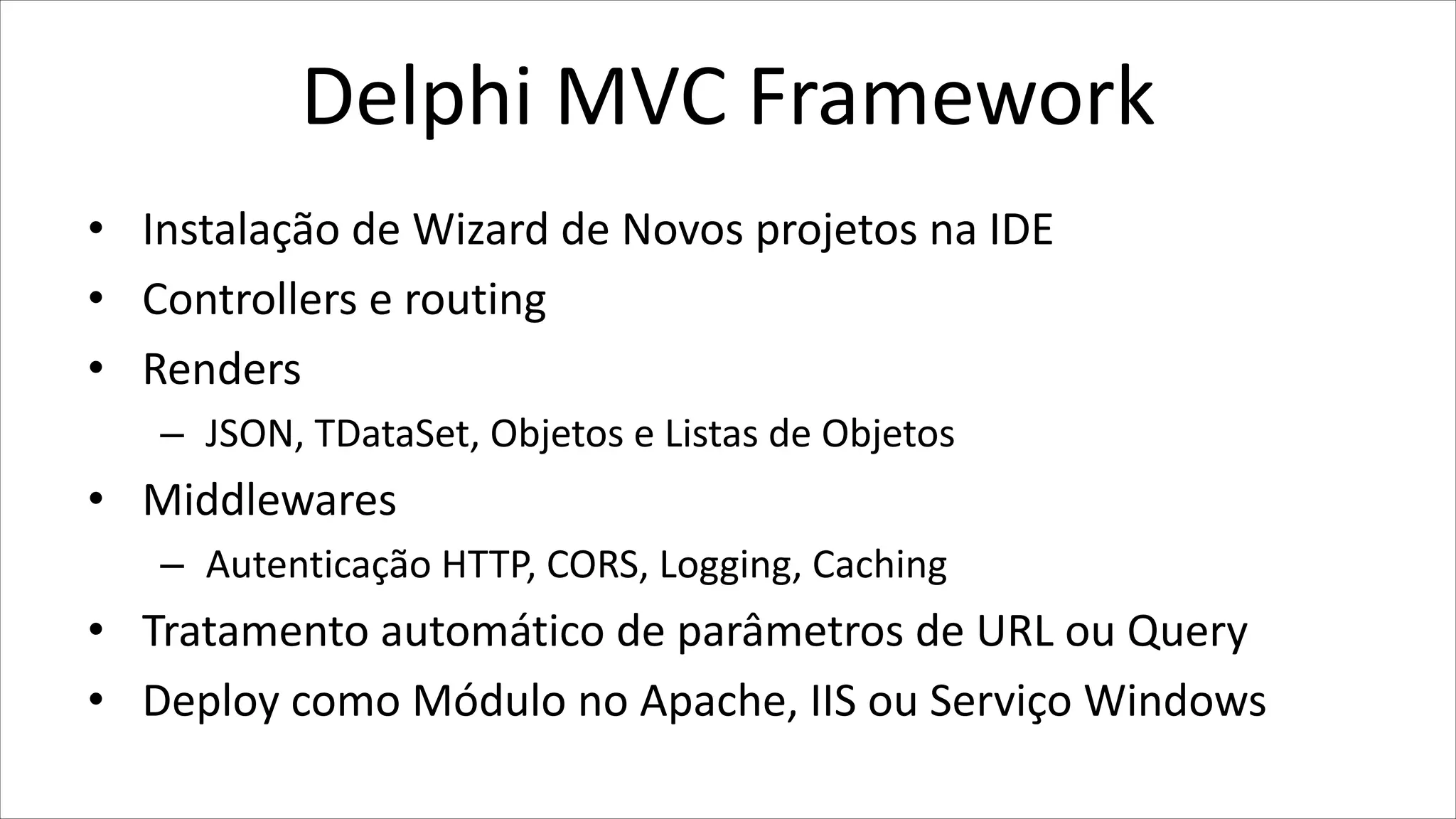 Delphi MVC Framework

• Instalação de Wizard de Novos projetos na IDE
• Controllers e routing
• Renders
  – JSON, TDataSet, Objetos e Listas de Objetos
• Middlewares
  – Autenticação HTTP, CORS, Logging, Caching
• Tratamento automático de parâmetros de URL ou Query
• Deploy como Módulo no Apache, IIS ou Serviço Windows